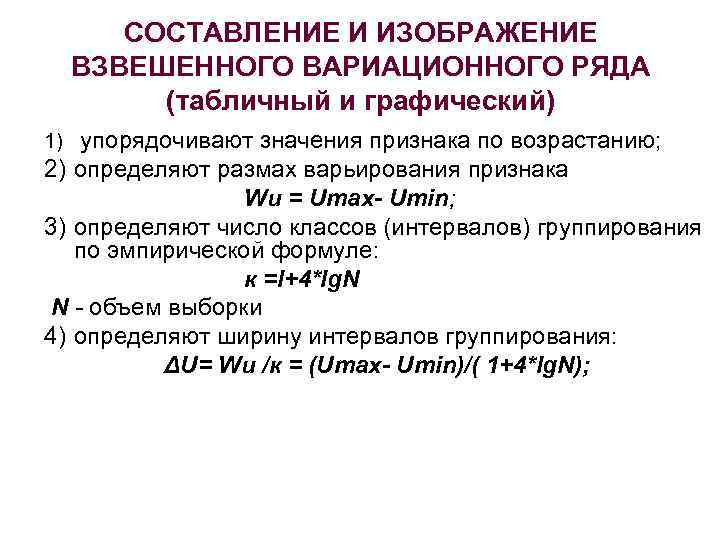 СОСТАВЛЕНИЕ И ИЗОБРАЖЕНИЕ ВЗВЕШЕННОГО ВАРИАЦИОННОГО РЯДА (табличный и графический)

1) упорядочивают значения признака по возрастанию;

2) определяют размах варьирования признака

Wu = Umax- Umin;

3) определяют число классов (интервалов) группирования по эмпирической формуле:

к =l+4*lgN

N - объем выборки

4) определяют ширину интервалов группирования:

ΔU= Wu /к = (Umax- Umin)/( 1+4*lgN);